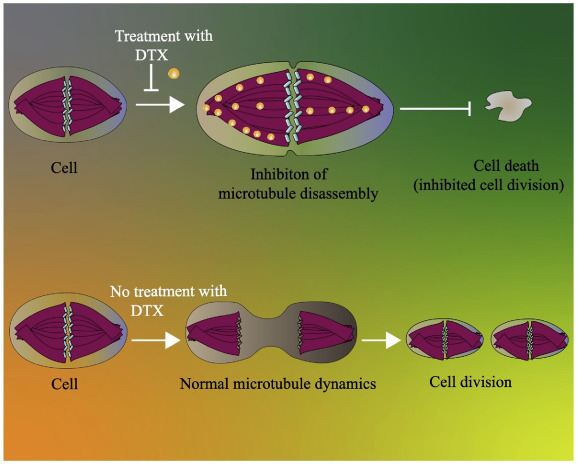 Treatment with DTX

Cell

Inhibiton of microtubule disassembly

Cell death (inhibited cell division)

No treatment with DTX

Cell

Normal microtubule dynamics

Cell division